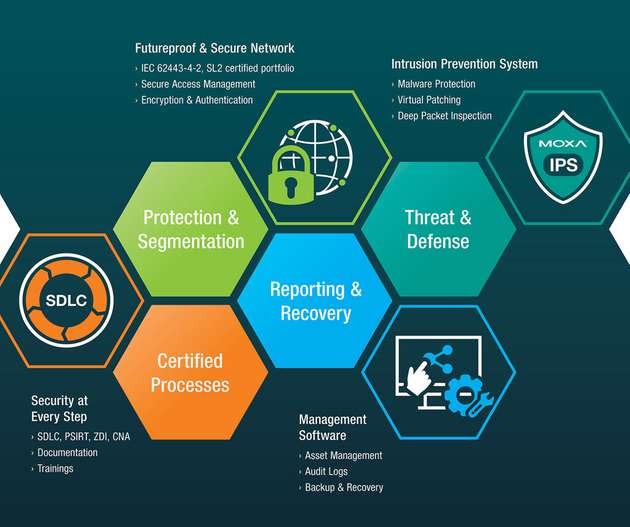 Futureproof & Secure Network
› IEC 62443-4-2, SL2 certified portfolio
› Secure Access Management
› Encryption & Authentication

Intrusion Prevention System
› Malware Protection
› Virtual Patching
› Deep Packet Inspection

MOXA
IPS

Protection & Segmentation

Threat & Defense

SDLC

Reporting & Recovery

Certified Processes

Security at Every Step
› SDLC, PSIRT, ZDI, CNA
› Documentation
› Trainings

Management Software
› Asset Management
› Audit Logs
› Backup & Recovery